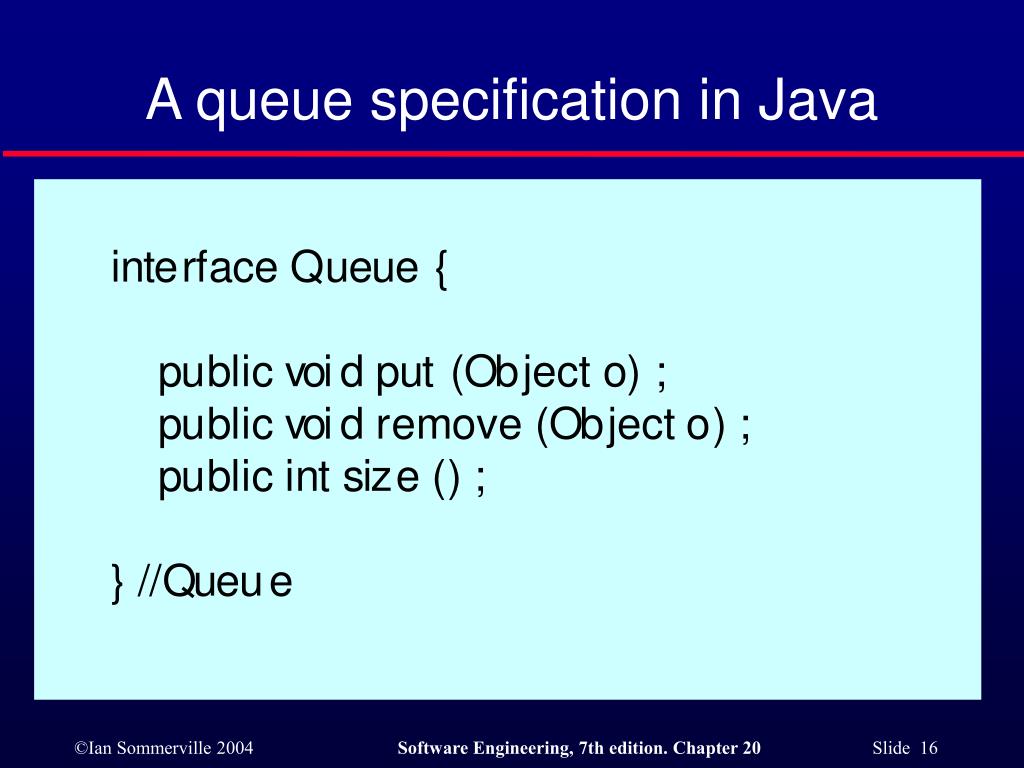 A queue specification in Java

interface Queue {

public void put (Object o) ;
public void remove (Object o) ;
public int size () ;

} //Queue

©Ian Sommerville 2004

Software Engineering, 7th edition. Chapter 20

Slide 16